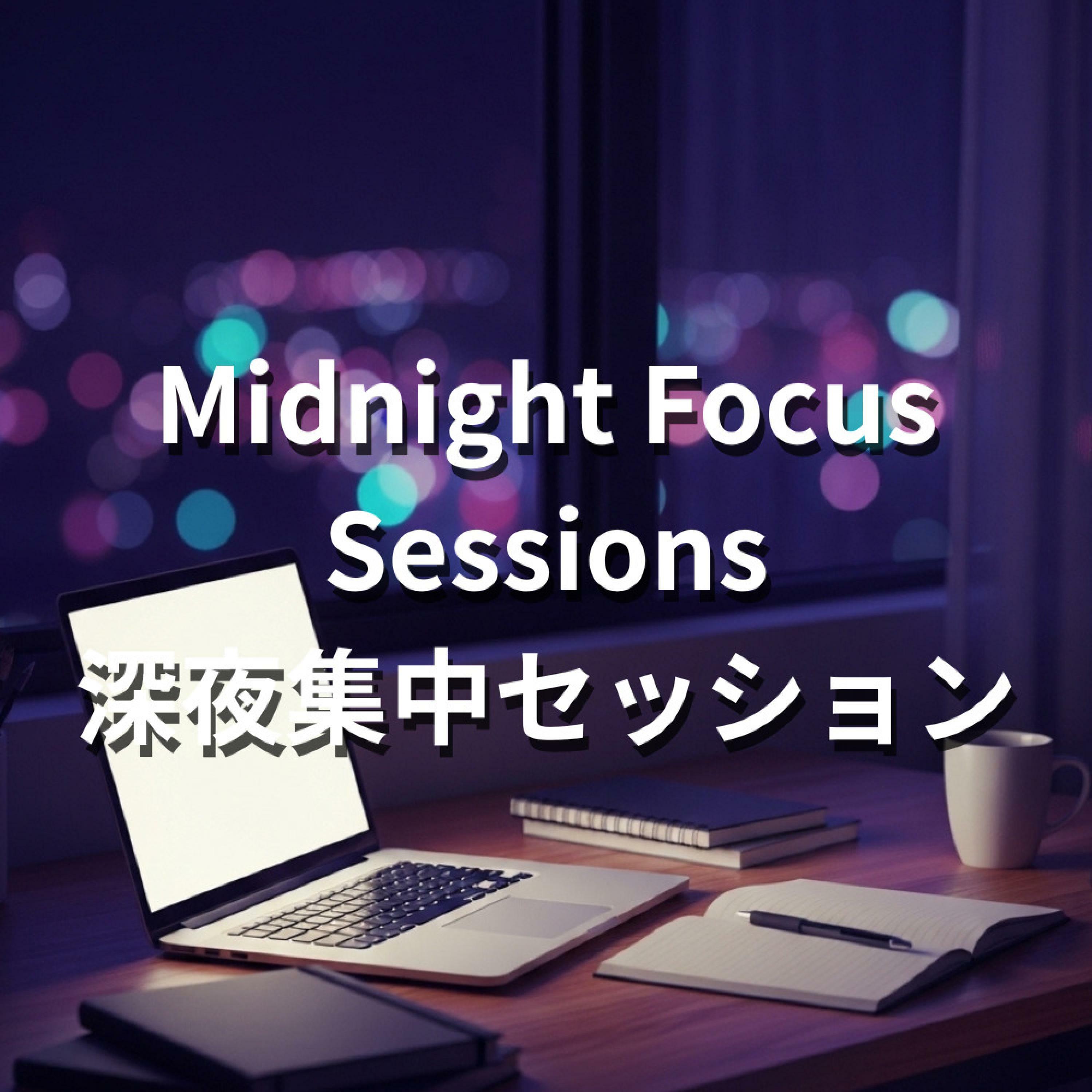 Midnight Focus Sessions
深夜集中セッション